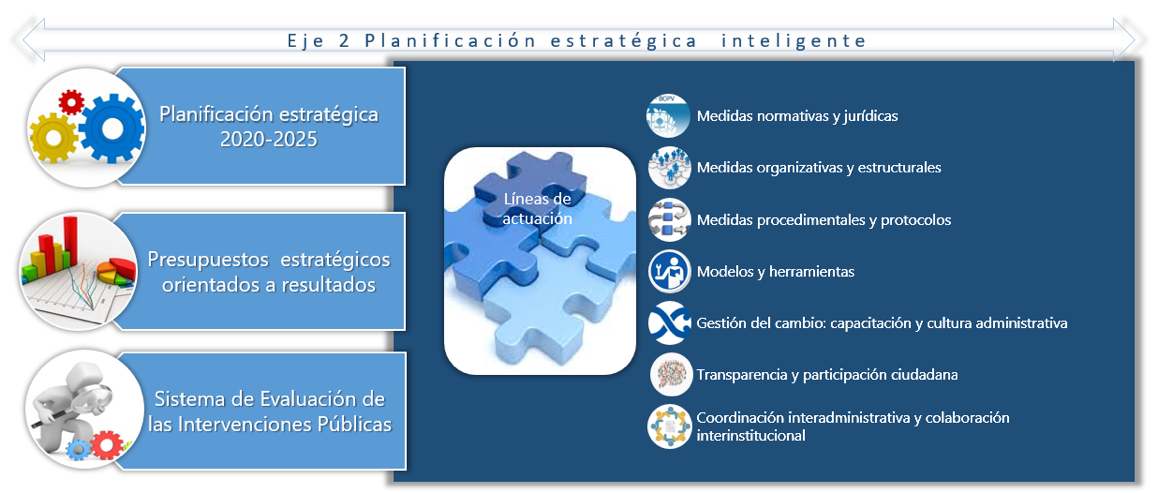 Eje 2 Planificación estratégica inteligente

Planificación estratégica 2020-2025

Presupuestos estratégicos orientados a resultados

Sistema de Evaluación de las Intervenciones Públicas

Líneas de actuación

BOPV

Medidas normativas y jurídicas

Medidas organizativas y estructurales

Medidas procedimentales y protocolos

Modelos y herramientas

Gestión del cambio: capacitación y cultura administrativa

Transparencia y participación ciudadana

Coordinación interadministrativa y colaboración interinstitucional